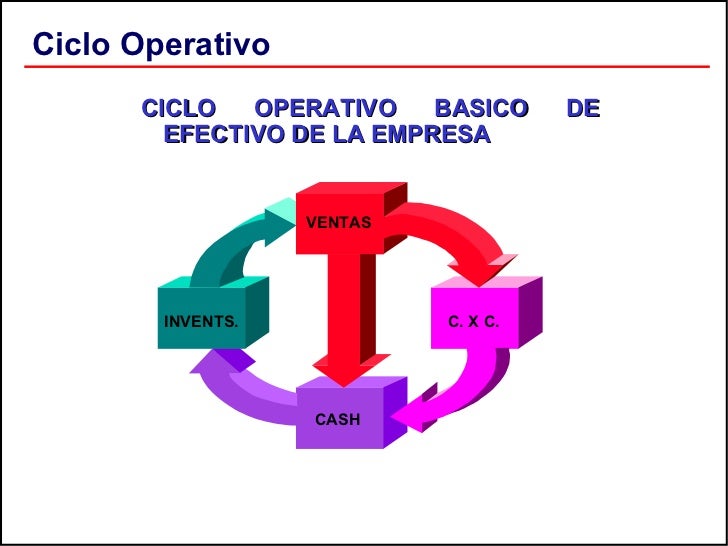 Ciclo Operativo

CICLO OPERATIVO BASICO DE EFECTIVO DE LA EMPRESA

VENTAS

INVENTS.

C. X C.

CASH